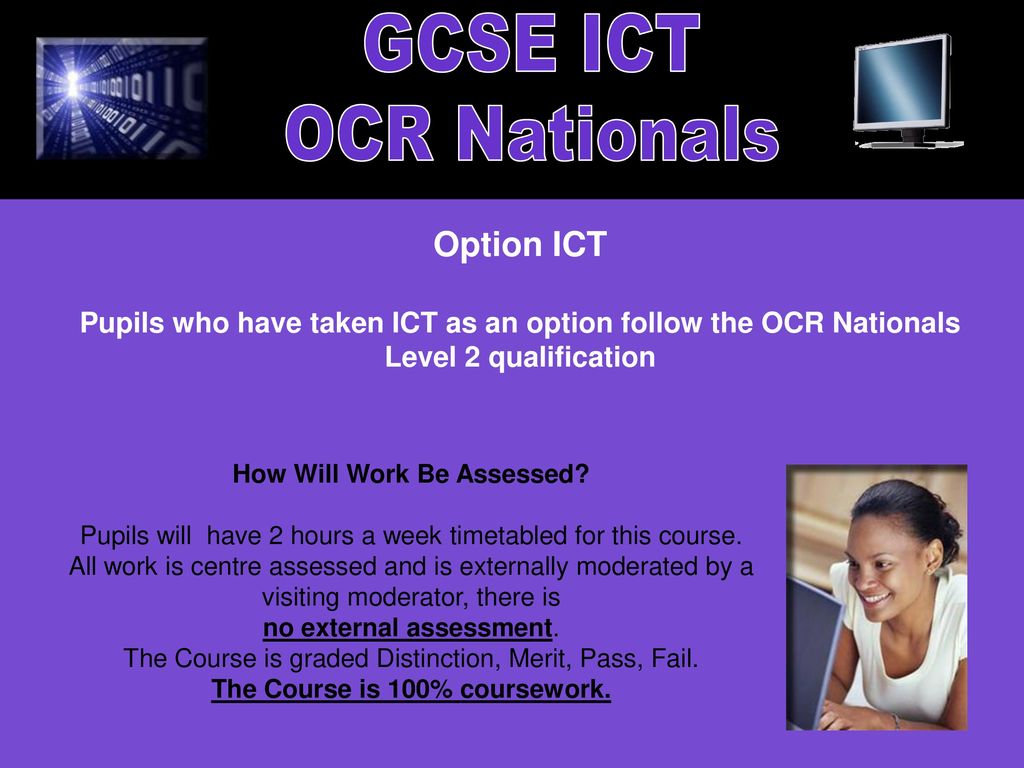 GCSE ICT
OCR Nationals

Option ICT

Pupils who have taken ICT as an option follow the OCR Nationals Level 2 qualification

How Will Work Be Assessed?

Pupils will have 2 hours a week timetabled for this course. All work is centre assessed and is externally moderated by a visiting moderator, there is no external assessment. The Course is graded Distinction, Merit, Pass, Fail. The Course is 100% coursework.